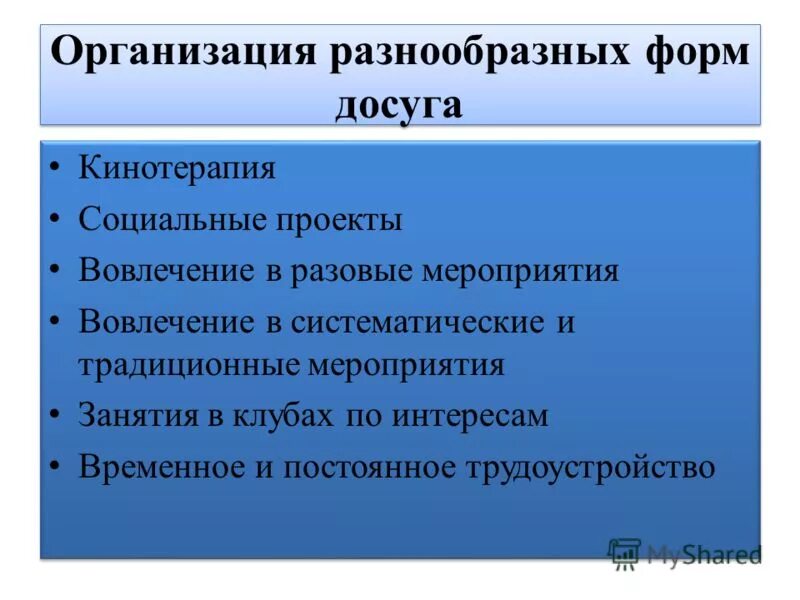 Организация разнообразных форм досуга

• Кинотерапия
• Социальные проекты
• Вовлечение в разовые мероприятия
• Вовлечение в систематические и традиционные мероприятия
• Занятия в клубах по интересам
• Временное и постоянное трудоустройство

MyShared